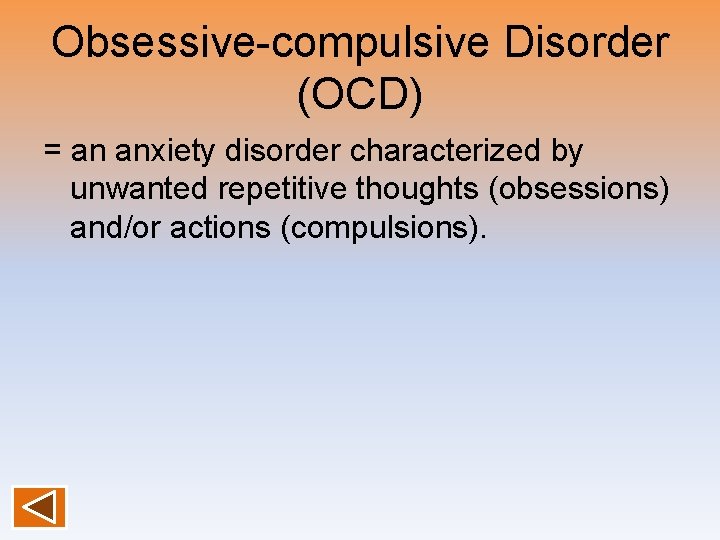 Obsessive-compulsive Disorder (OCD)

= an anxiety disorder characterized by unwanted repetitive thoughts (obsessions) and/or actions (compulsions).